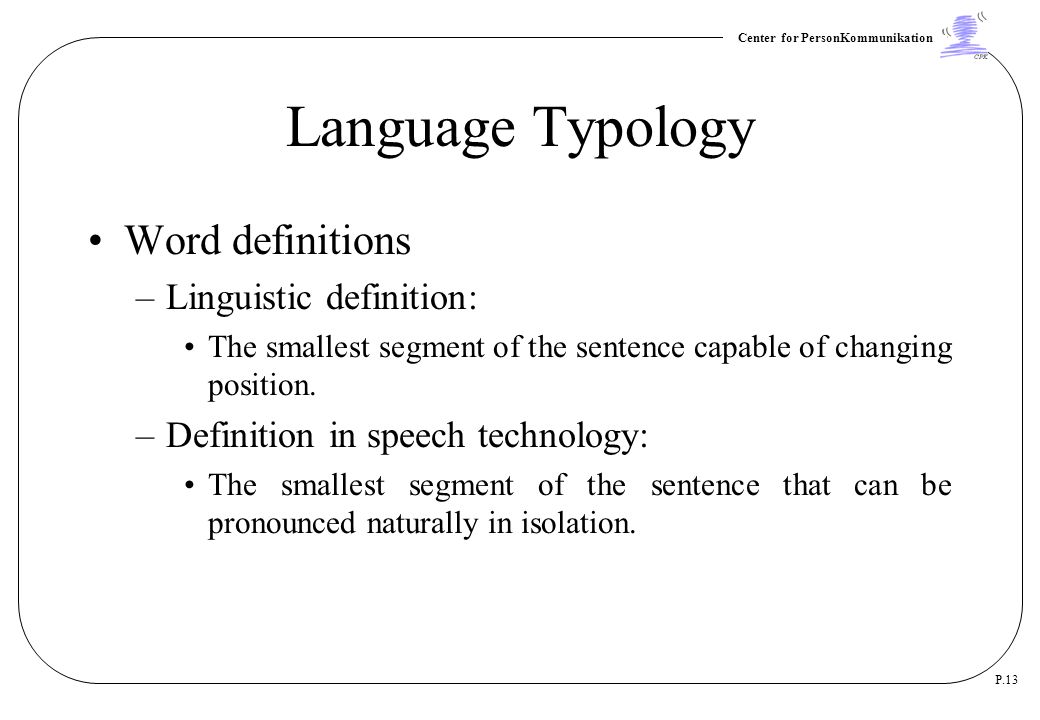 Center for PersonKommunikation

CPK

Language Typology

• Word definitions

– Linguistic definition:

• The smallest segment of the sentence capable of changing position.

– Definition in speech technology:

• The smallest segment of the sentence that can be pronounced naturally in isolation.

P.13